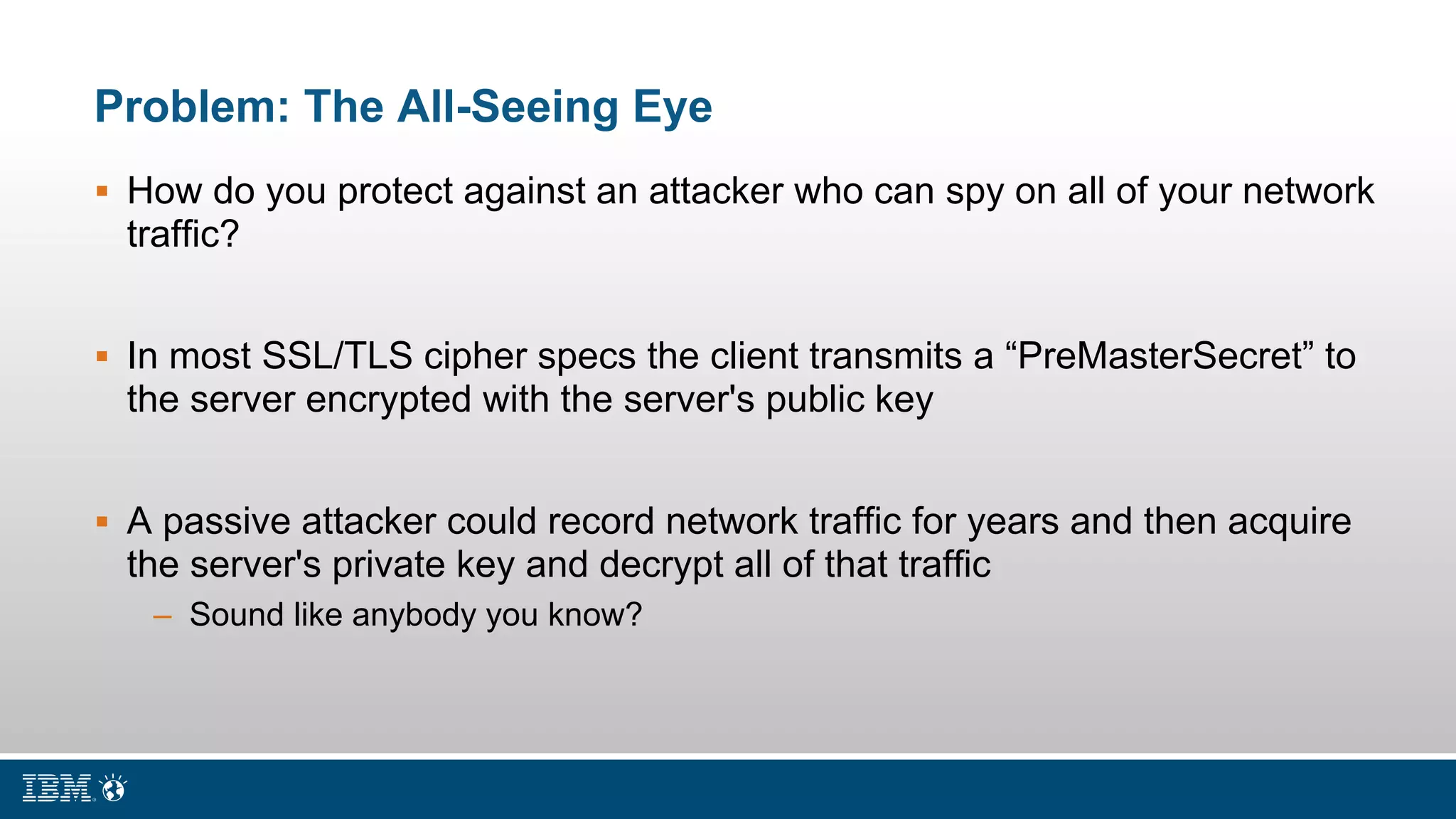 Problem: The All-Seeing Eye

▪ How do you protect against an attacker who can spy on all of your network traffic?

▪ In most SSL/TLS cipher specs the client transmits a “PreMasterSecret” to the server encrypted with the server's public key

▪ A passive attacker could record network traffic for years and then acquire the server's private key and decrypt all of that traffic

– Sound like anybody you know?

IBM